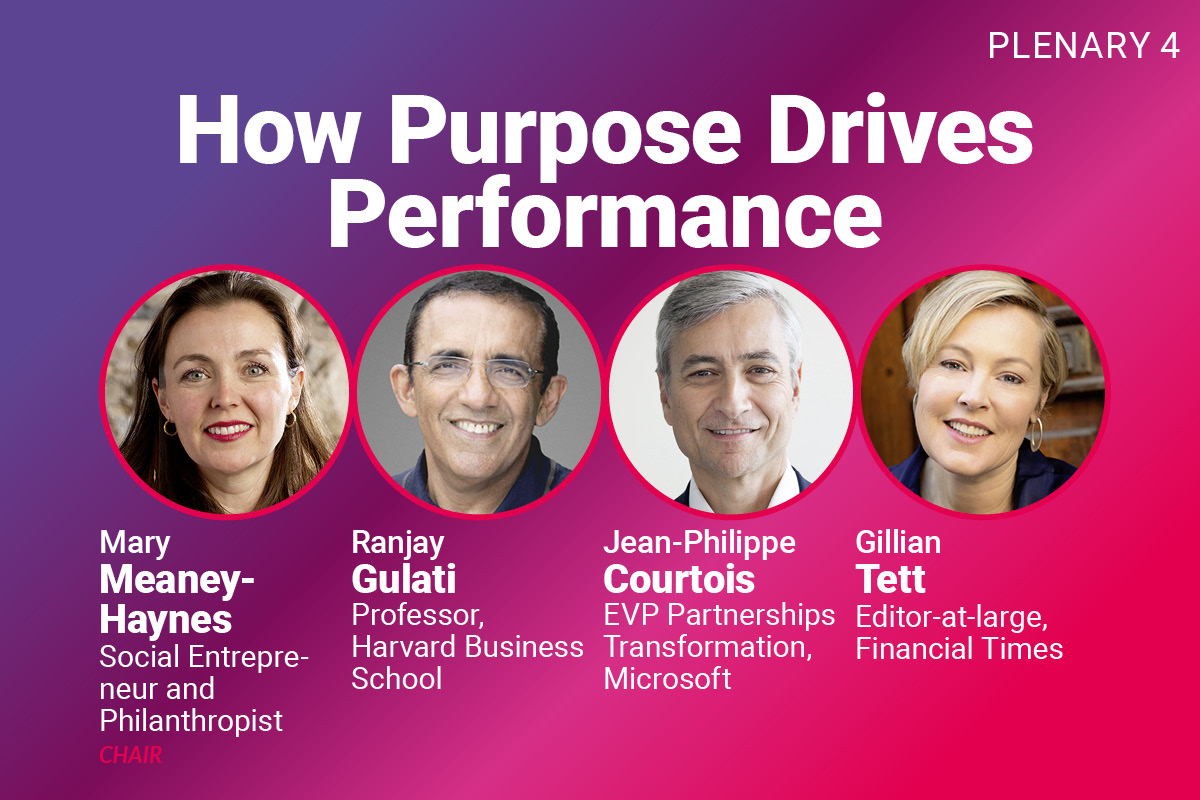 PLENARY 4

How Purpose Drives Performance

Mary
Meaney-Haynes
Social Entrepreneur and Philanthropist
CHAIR

Ranjay
Gulati
Professor, Harvard Business School

Jean-Philippe
Courtois
EVP Partnerships Transformation, Microsoft

Gillian
Tett
Editor-at-large, Financial Times